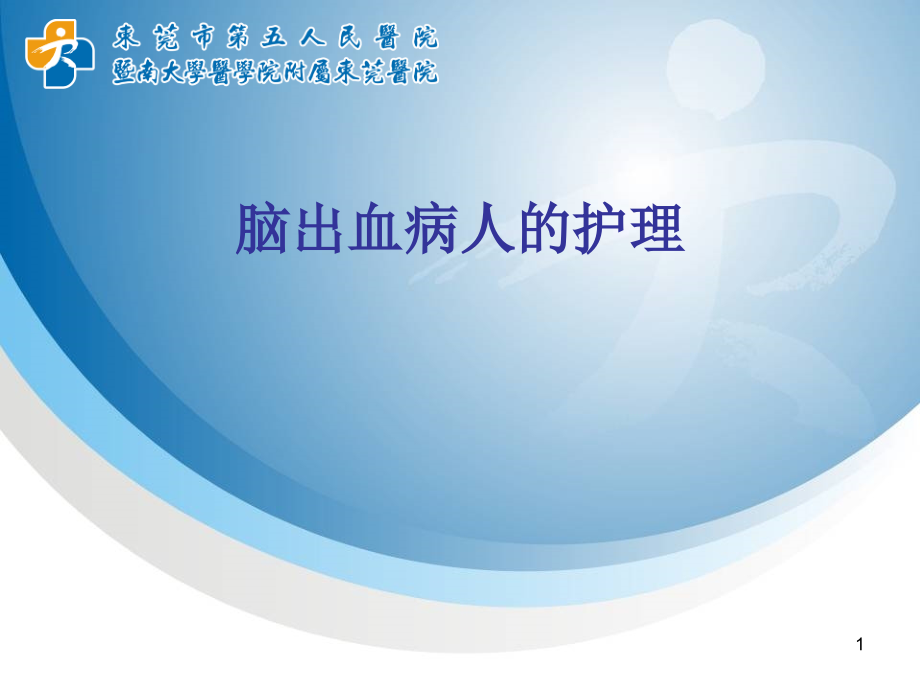 東莞市第五人民醫院
暨南大學醫學院附屬東莞醫院

脑出血病人的护理

1